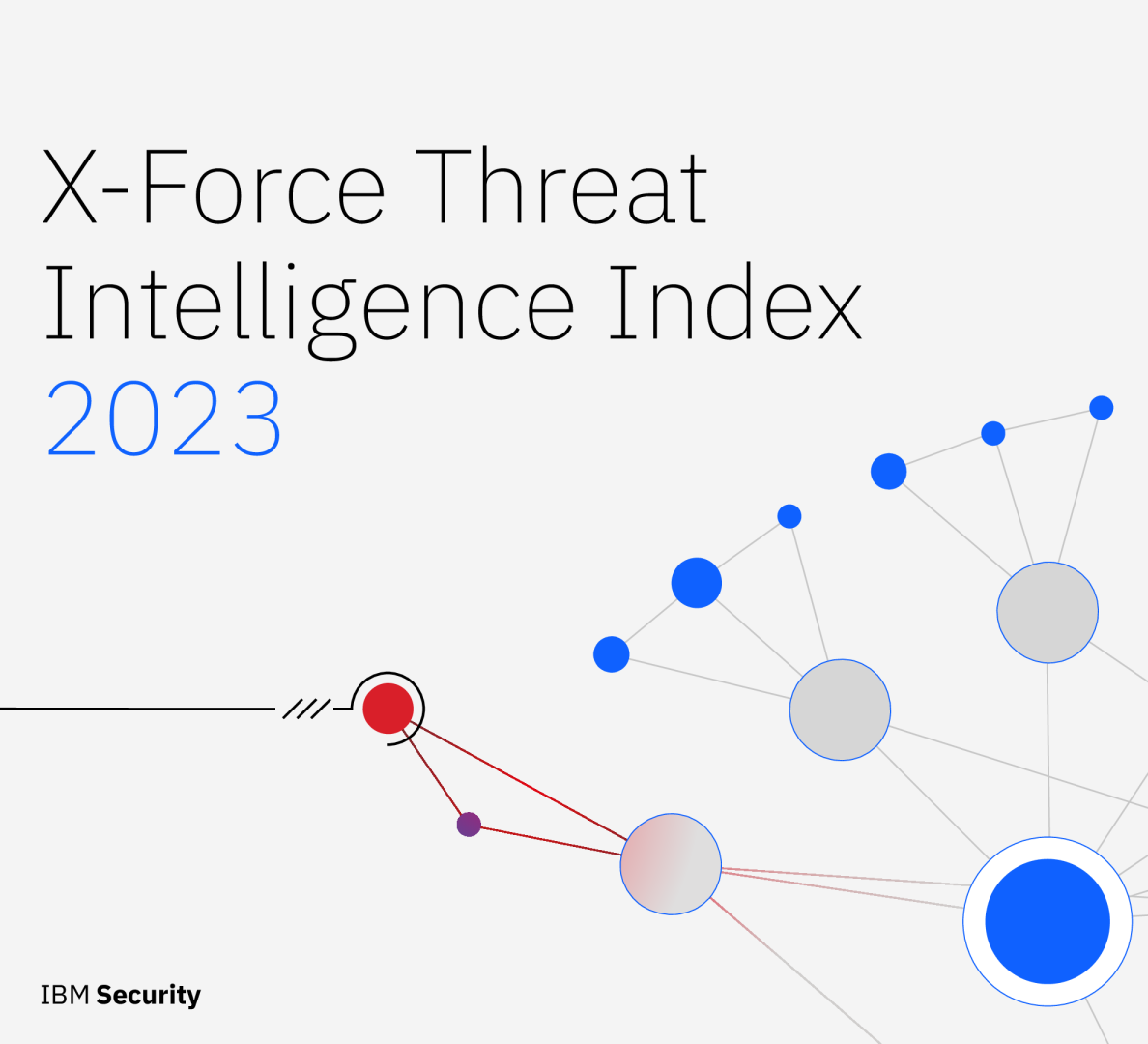 X-Force Threat Intelligence Index 2023

IBM Security